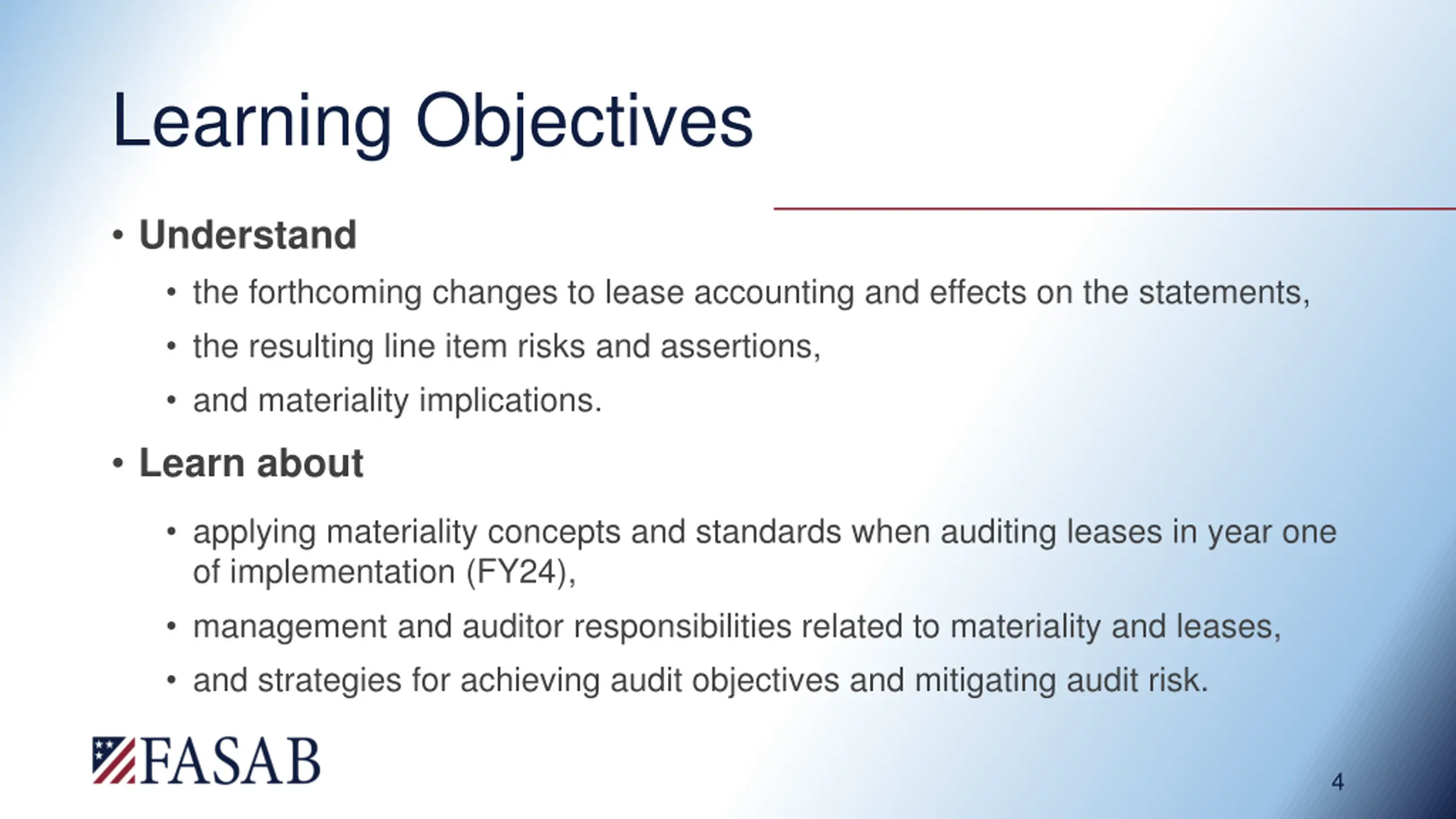 Learning Objectives

• Understand

• the forthcoming changes to lease accounting and effects on the statements,

• the resulting line item risks and assertions,

• and materiality implications.

• Learn about

• applying materiality concepts and standards when auditing leases in year one of implementation (FY24),

• management and auditor responsibilities related to materiality and leases,

• and strategies for achieving audit objectives and mitigating audit risk.

FASAB

4